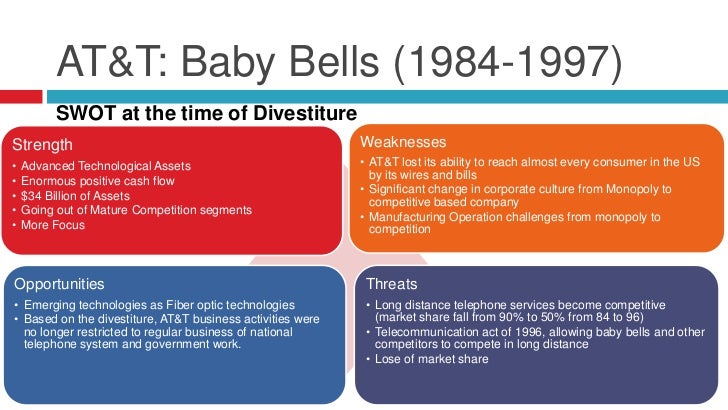 AT&T: Baby Bells (1984-1997)

SWOT at the time of Divestiture

Strength
• Advanced Technological Assets
• Enormous positive cash flow
• $34 Billion of Assets
• Going out of Mature Competition segments
• More Focus

Weaknesses
• AT&T lost its ability to reach almost every consumer in the US by its wires and bills
• Significant change in corporate culture from Monopoly to competitive based company
• Manufacturing Operation challenges from monopoly to competition

Opportunities
• Emerging technologies as Fiber optic technologies
• Based on the divestiture, AT&T business activities were no longer restricted to regular business of national telephone system and government work.

Threats
• Long distance telephone services become competitive (market share fall from 90% to 50% from 84 to 96)
• Telecommunication act of 1996, allowing baby bells and other competitors to compete in long distance
• Lose of market share